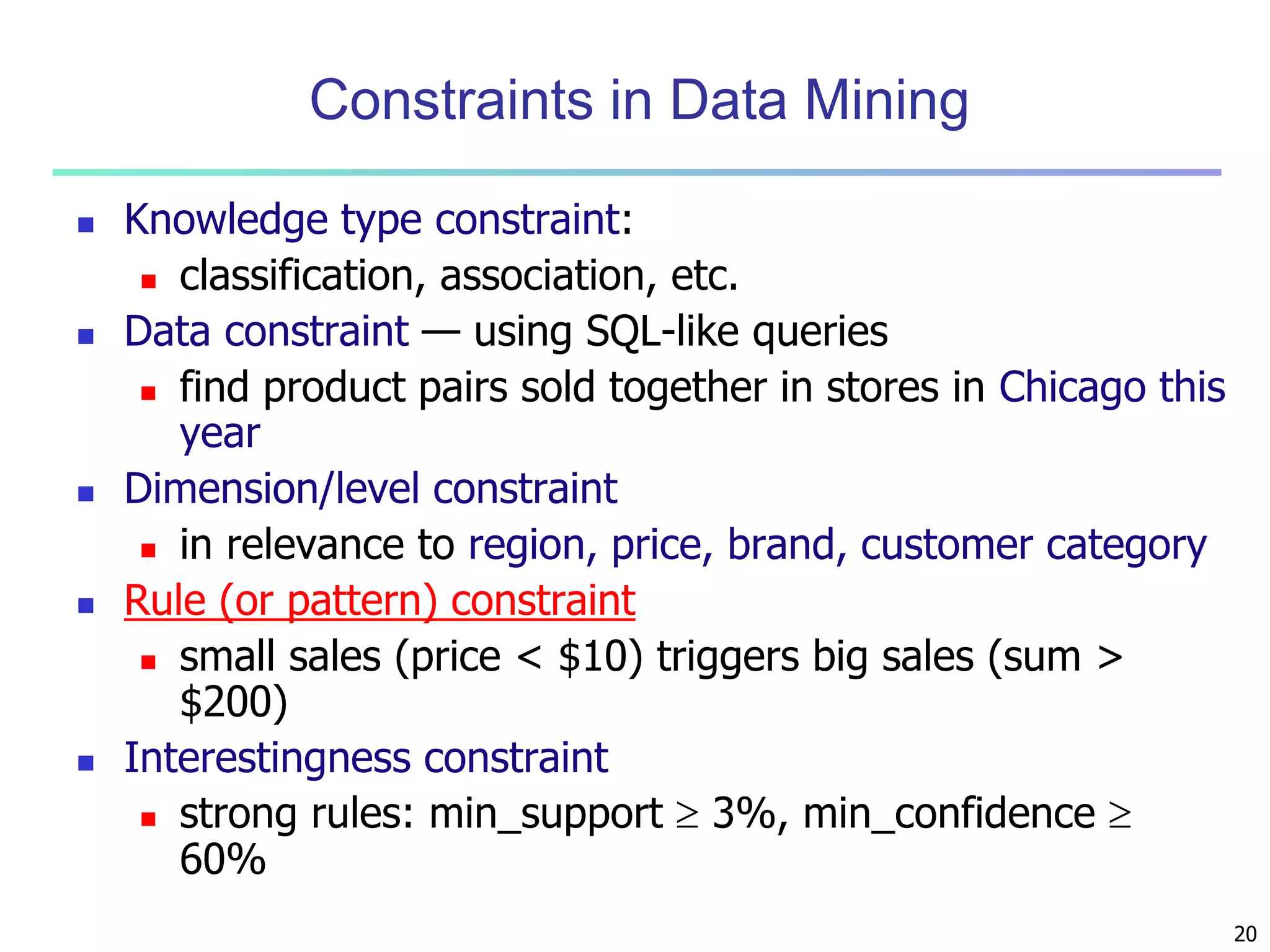 Constraints in Data Mining

- Knowledge type constraint:
  - classification, association, etc.
- Data constraint — using SQL-like queries
  - find product pairs sold together in stores in Chicago this year
- Dimension/level constraint
  - in relevance to region, price, brand, customer category
- Rule (or pattern) constraint
  - small sales (price < \$10) triggers big sales (sum > \$200)
- Interestingness constraint
  - strong rules: min_support $\geq$ 3%, min_confidence $\geq$ 60%

20